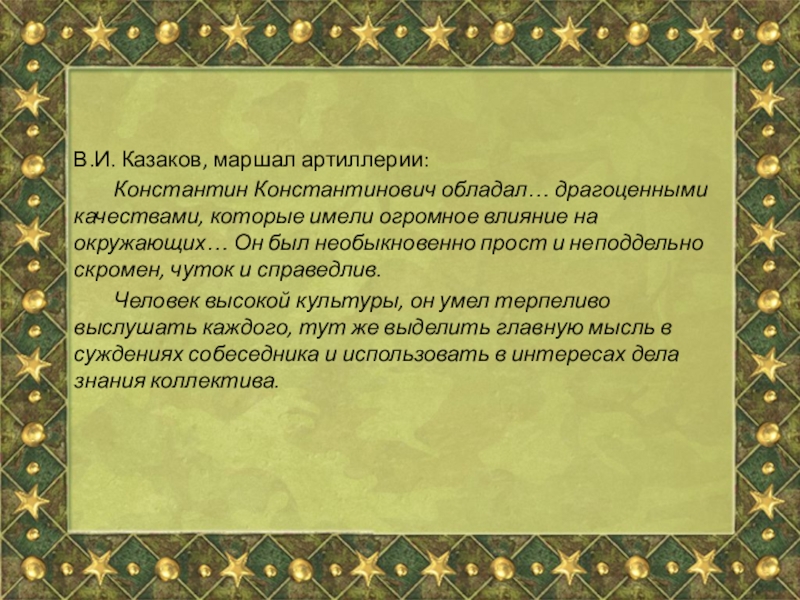 В.И. Казаков, маршал артиллерии:

Константин Константинович обладал… драгоценными качествами, которые имели огромное влияние на окружающих… Он был необыкновенно прост и неподдельно скромен, чуток и справедлив.

Человек высокой культуры, он умел терпеливо выслушать каждого, тут же выделить главную мысль в суждениях собеседника и использовать в интересах дела знания коллектива.